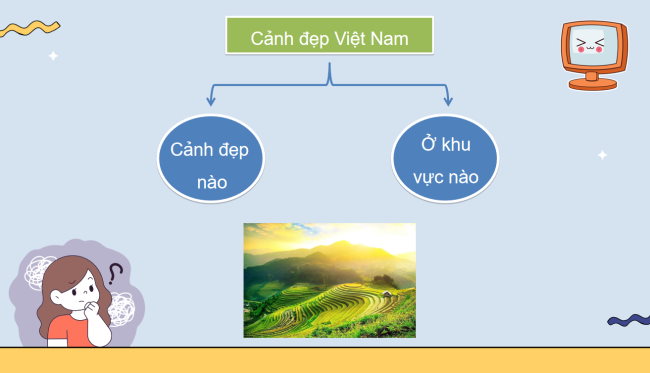 Cảnh đẹp Việt Nam

Cảnh đẹp nào

Ở khu vực nào

?